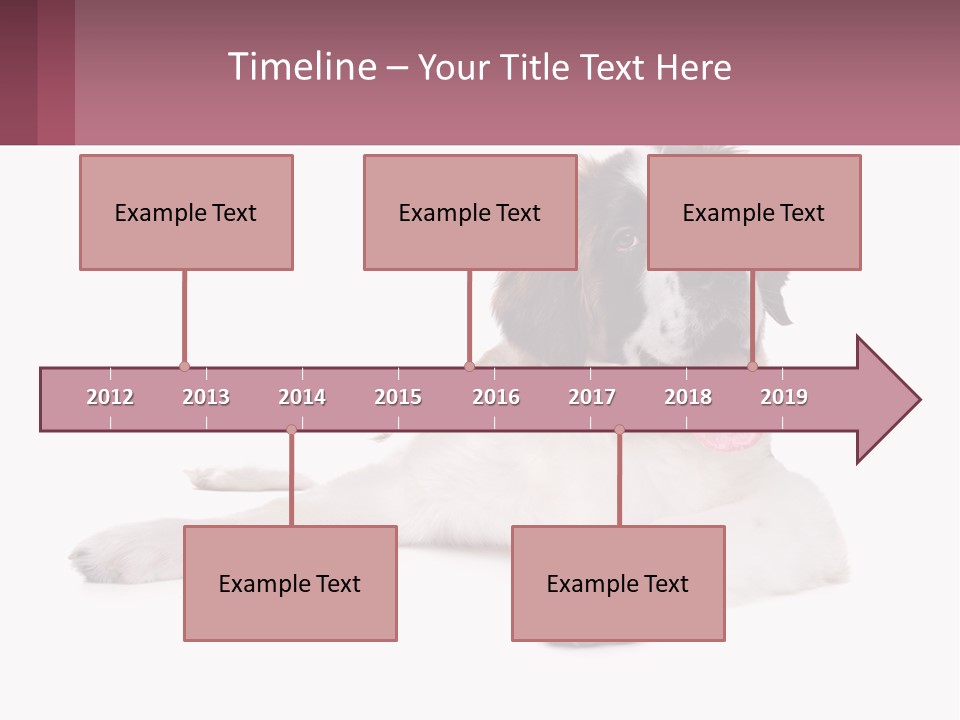 Timeline – Your Title Text Here

Example Text

Example Text

Example Text

2012 2013 2014 2015 2016 2017 2018 2019

Example Text

Example Text